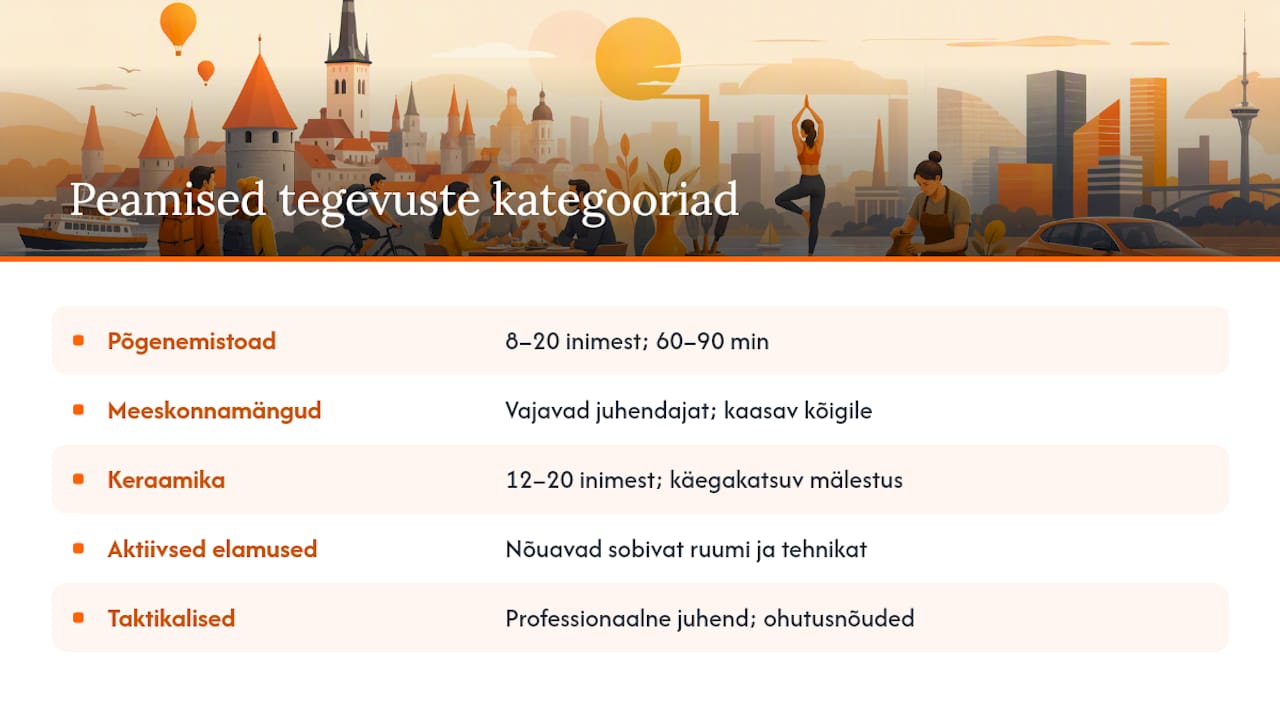 Peamised tegevuste kategooriad

| | |
|---|---|
| Põgenemistoad | 8–20 inimest; 60–90 min |
| Meeskonnamängud | Vajavad juhendajat; kaasav kõigile |
| Keraamika | 12–20 inimest; käegakatsuv mälestus |
| Aktiivsed elamused | Nõuavad sobivat ruumi ja tehnikat |
| Taktikalised | Professionaalne juhend; ohutusnõuded |